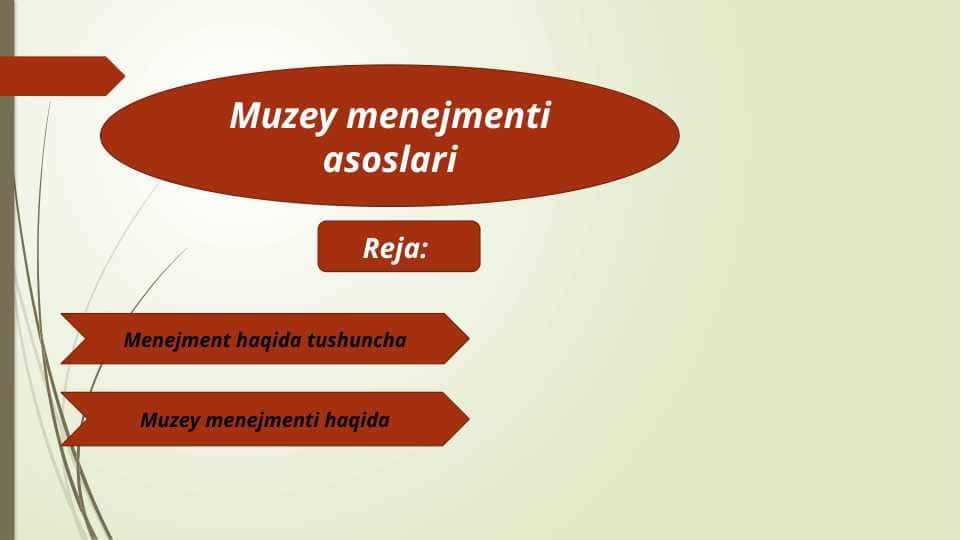 Muzey menejmenti asoslari

Reja:

Menejment haqida tushuncha

Muzey menejmenti haqida